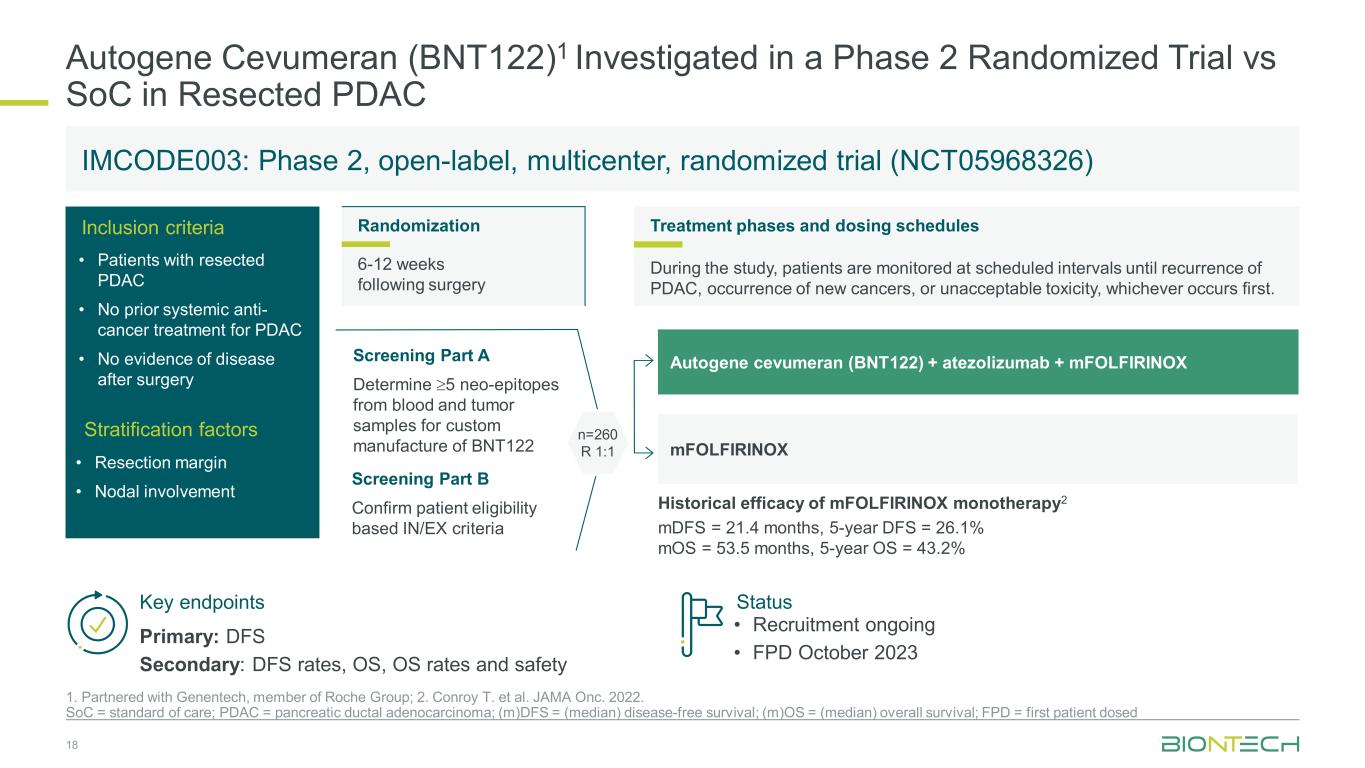 Autogene Cevumeran (BNT122)$^1$ Investigated in a Phase 2 Randomized Trial vs SoC in Resected PDAC

IMCODE003: Phase 2, open-label, multicenter, randomized trial (NCT05968326)

Inclusion criteria

• Patients with resected PDAC
• No prior systemic anti-cancer treatment for PDAC
• No evidence of disease after surgery

Stratification factors

• Resection margin
• Nodal involvement

Randomization

6-12 weeks following surgery

Screening Part A

Determine $\geq$5 neo-epitopes from blood and tumor samples for custom manufacture of BNT122

Screening Part B

Confirm patient eligibility based IN/EX criteria

n=260
R 1:1

Treatment phases and dosing schedules

During the study, patients are monitored at scheduled intervals until recurrence of PDAC, occurrence of new cancers, or unacceptable toxicity, whichever occurs first.

Autogene cevumeran (BNT122) + atezolizumab + mFOLFIRINOX

mFOLFIRINOX

Historical efficacy of mFOLFIRINOX monotherapy$^2$
mDFS = 21.4 months, 5-year DFS = 26.1%
mOS = 53.5 months, 5-year OS = 43.2%

Key endpoints
Primary: DFS
Secondary: DFS rates, OS, OS rates and safety

Status
• Recruitment ongoing
• FPD October 2023

1. Partnered with Genentech, member of Roche Group; 2. Conroy T. et al. JAMA Onc. 2022.
SoC = standard of care; PDAC = pancreatic ductal adenocarcinoma; (m)DFS = (median) disease-free survival; (m)OS = (median) overall survival; FPD = first patient dosed

18

BIONTECH